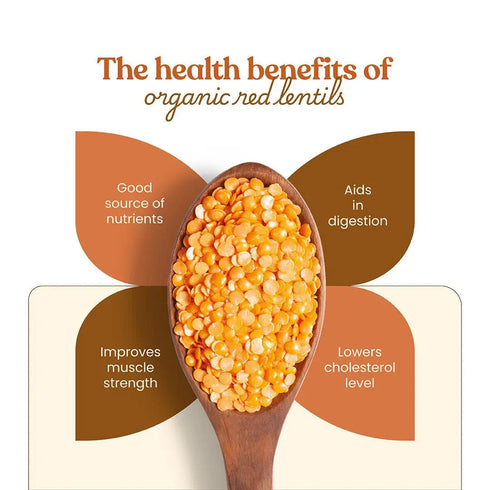 The health benefits of
organic red lentils

Good source of nutrients

Aids in digestion

Improves muscle strength

Lowers cholesterol level